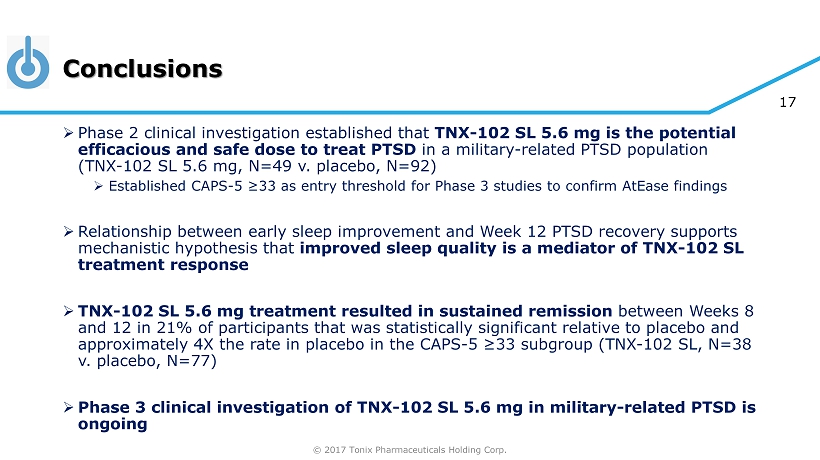 Conclusions

17

➢ Phase 2 clinical investigation established that TNX-102 SL 5.6 mg is the potential efficacious and safe dose to treat PTSD in a military-related PTSD population (TNX-102 SL 5.6 mg, N=49 v. placebo, N=92)

➢ Established CAPS-5 ≥33 as entry threshold for Phase 3 studies to confirm AtEase findings

➢ Relationship between early sleep improvement and Week 12 PTSD recovery supports mechanistic hypothesis that improved sleep quality is a mediator of TNX-102 SL treatment response

➢ TNX-102 SL 5.6 mg treatment resulted in sustained remission between Weeks 8 and 12 in 21% of participants that was statistically significant relative to placebo and approximately 4X the rate in placebo in the CAPS-5 ≥33 subgroup (TNX-102 SL, N=38 v. placebo, N=77)

➢ Phase 3 clinical investigation of TNX-102 SL 5.6 mg in military-related PTSD is ongoing

© 2017 Tonix Pharmaceuticals Holding Corp.